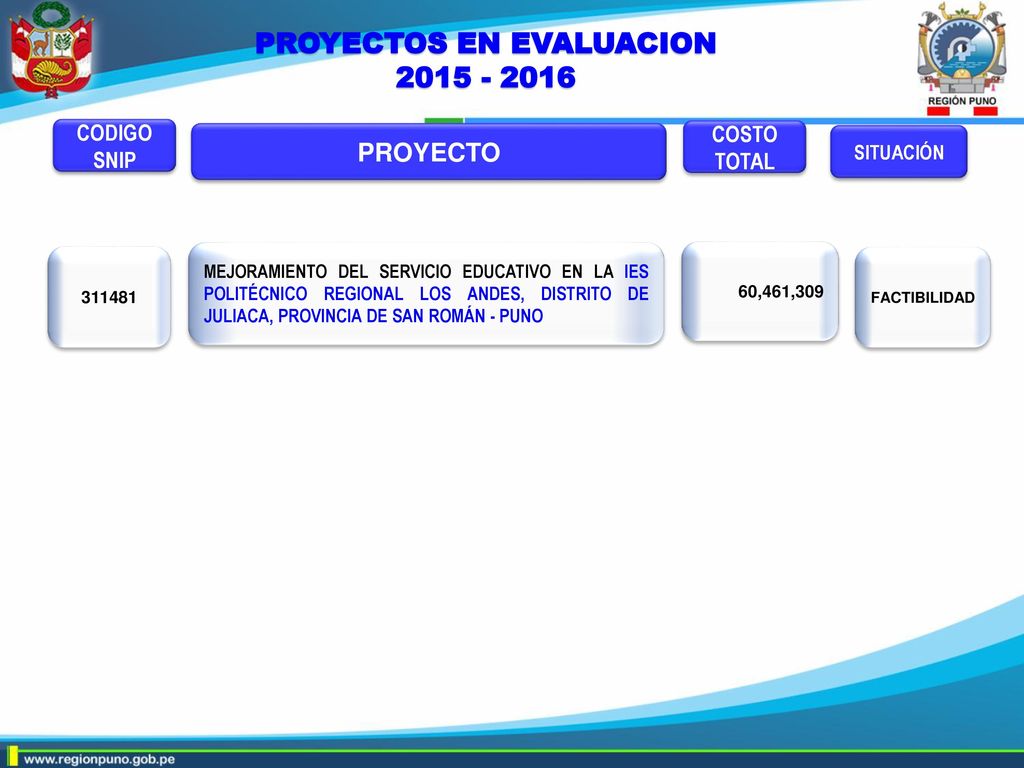 PROYECTOS EN EVALUACION
2015 - 2016

REGIÓN PUNO

| CODIGO SNIP | PROYECTO | COSTO TOTAL | SITUACIÓN |
|---|---|---|---|
| 311481 | MEJORAMIENTO DEL SERVICIO EDUCATIVO EN LA IES POLITÉCNICO REGIONAL LOS ANDES, DISTRITO DE JULIACA, PROVINCIA DE SAN ROMÁN - PUNO | 60,461,309 | FACTIBILIDAD |

www.regionpuno.gob.pe